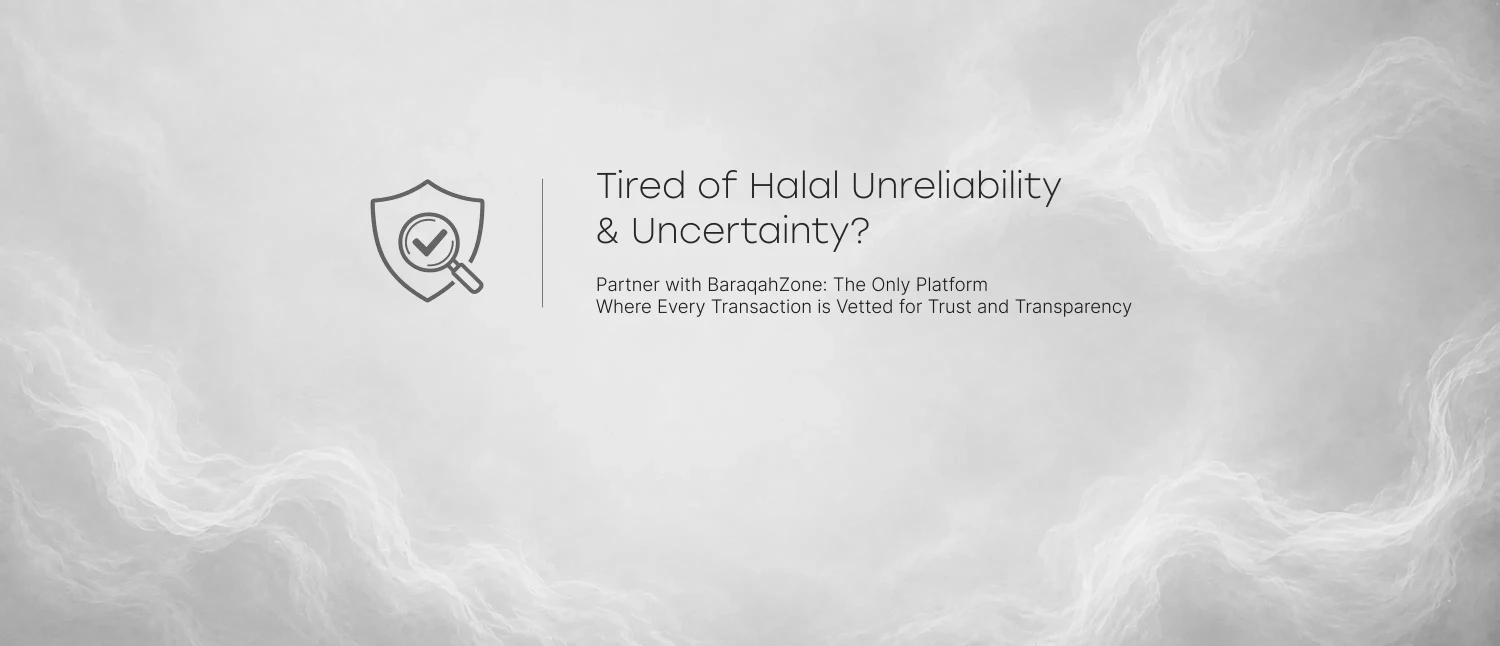 Tired of Halal Unreliability & Uncertainty?

Partner with BaraqahZone: The Only Platform Where Every Transaction is Vetted for Trust and Transparency